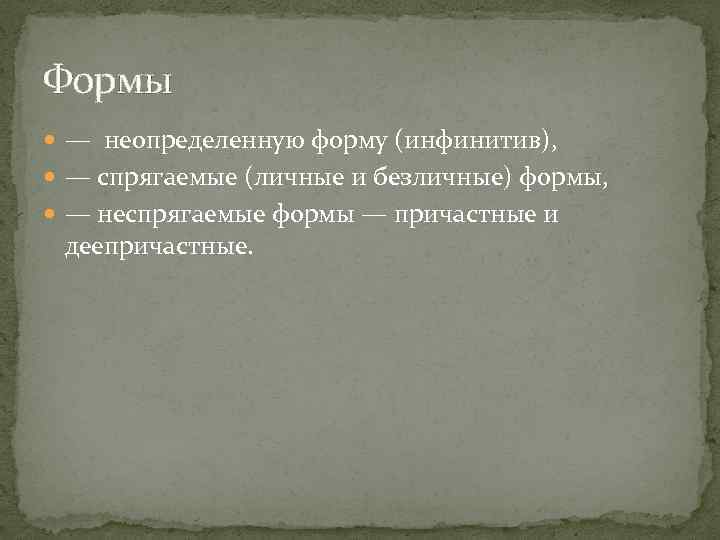 Формы

— неопределенную форму (инфинитив),
— спрягаемые (личные и безличные) формы,
— неспрягаемые формы — причастные и деепричастные.